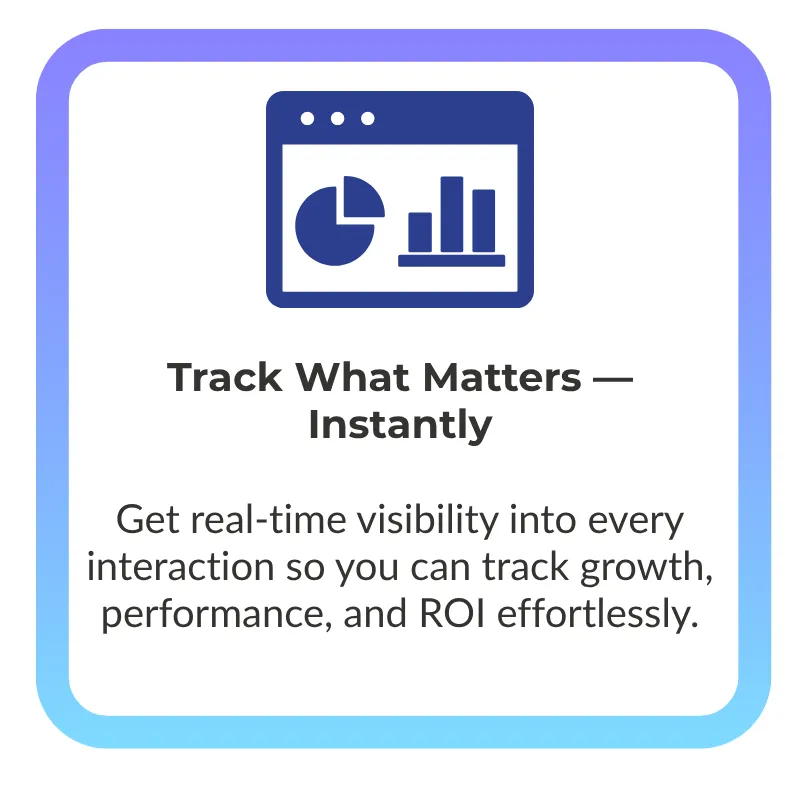 Track What Matters — Instantly

Get real-time visibility into every interaction so you can track growth, performance, and ROI effortlessly.